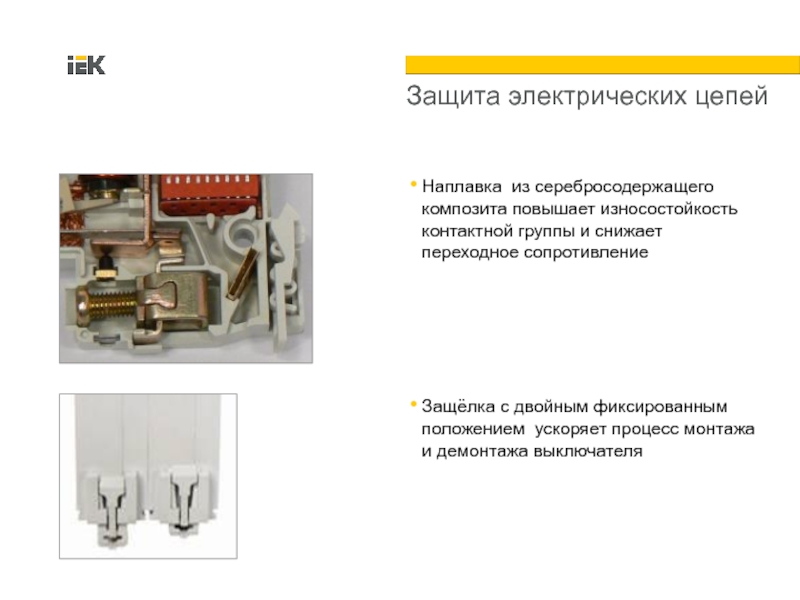 iEK

Защита электрических цепей

• Наплавка из серебросодержащего композита повышает износостойкость контактной группы и снижает переходное сопротивление

• Защёлка с двойным фиксированным положением ускоряет процесс монтажа и демонтажа выключателя